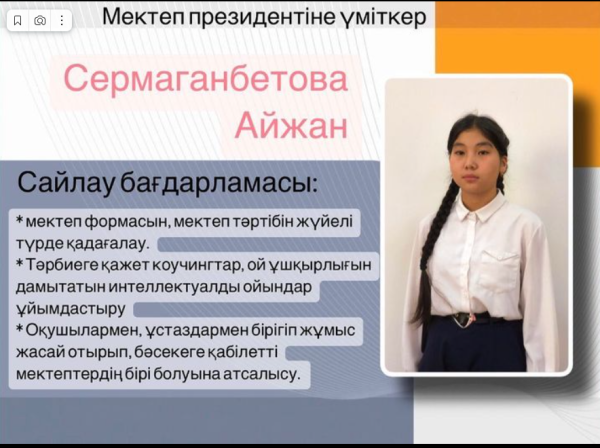 Мектеп президентіне үміткер

Сермаганбетова Айжан

Сайлау бағдарламасы:

*мектеп формасын, мектеп тәртібін жүйелі түрде қадағалау.
*Тәрбиеге қажет коучингтар, ой ұшқырлығын дамытатын интеллектуалды ойындар ұйымдастыру
*Оқушылармен, ұстаздармен бірігіп жұмыс жасай отырып, бәсекеге қабілетті мектептердің бірі болуына атсалысу.